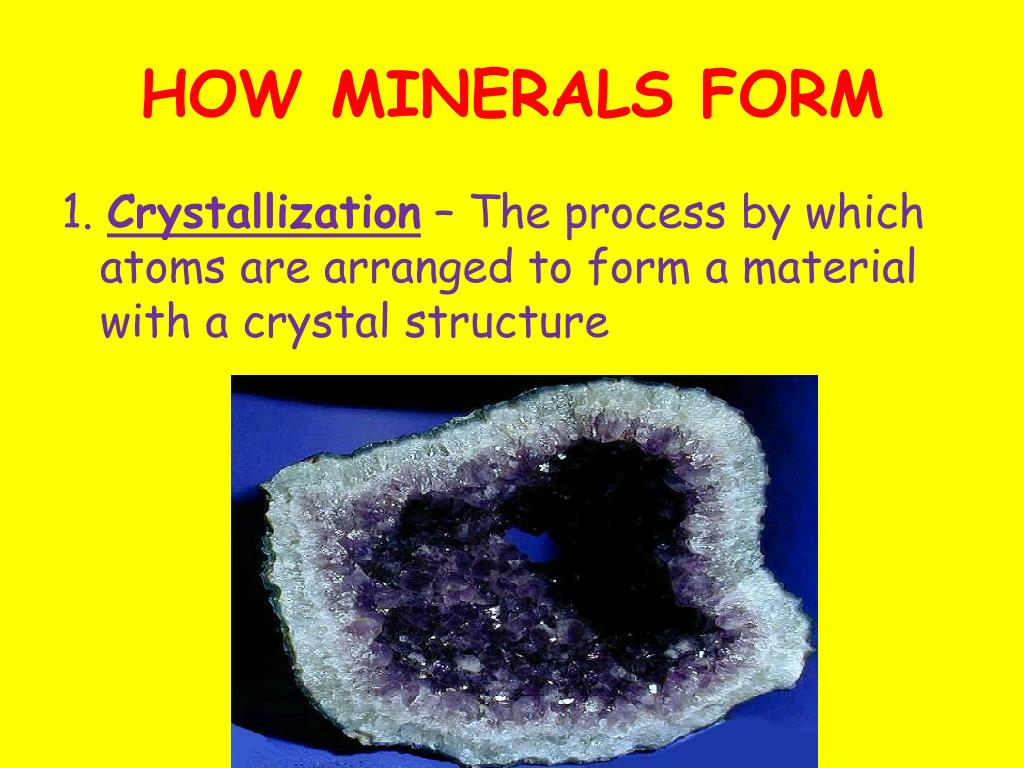 HOW MINERALS FORM

1. Crystallization – The process by which atoms are arranged to form a material with a crystal structure